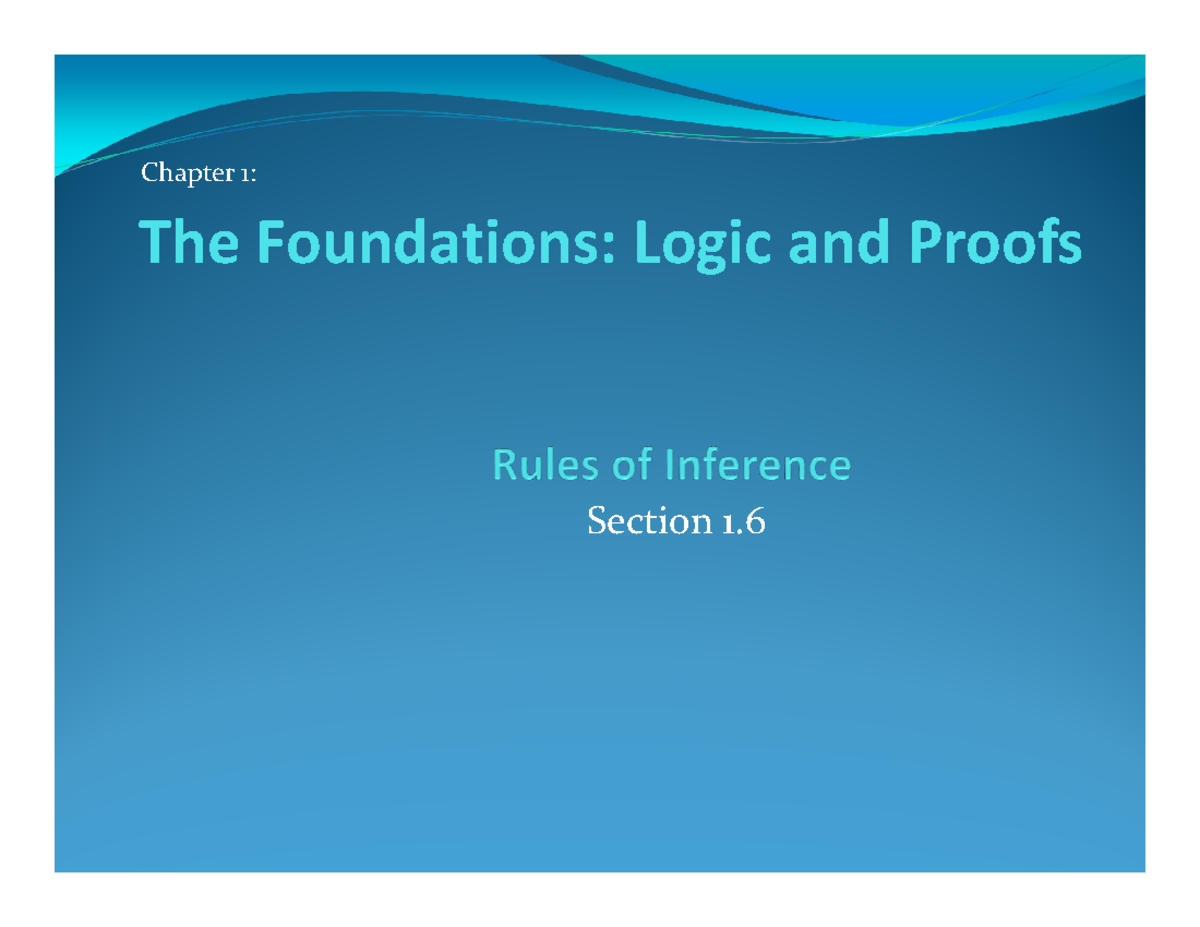 Chapter 1:

The Foundations: Logic and Proofs

Rules of Inference
Section 1.6